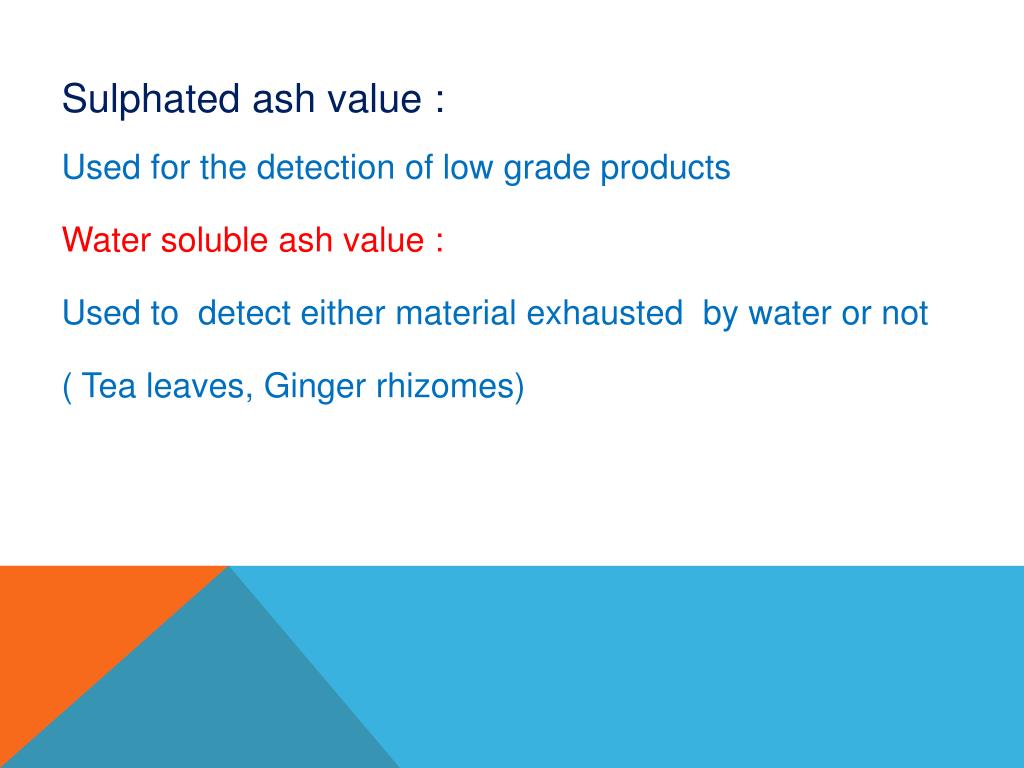 Sulphated ash value :

Used for the detection of low grade products

Water soluble ash value :

Used to detect either material exhausted by water or not

( Tea leaves, Ginger rhizomes)